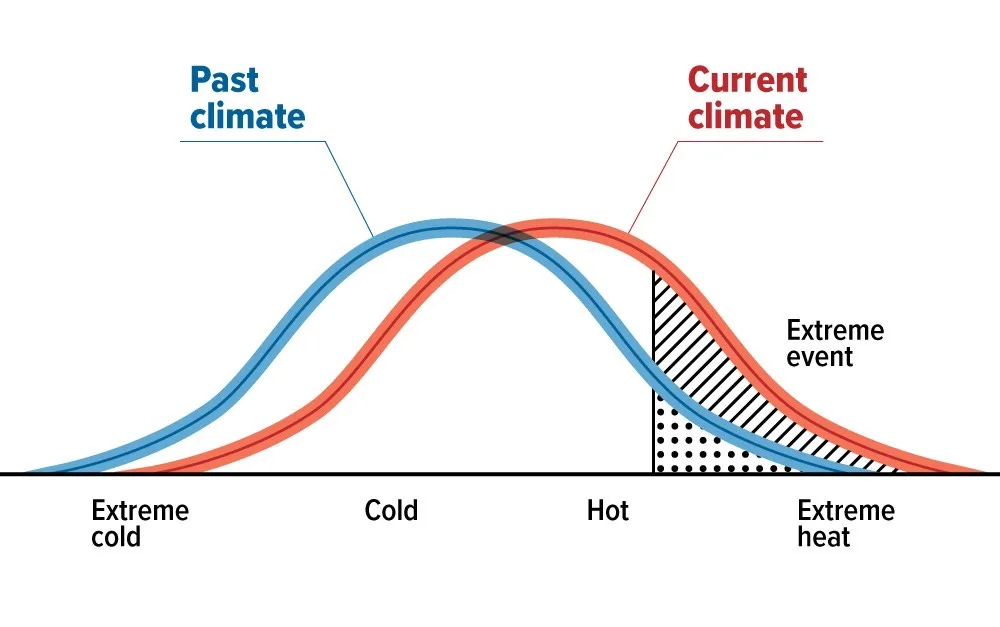 Past climate

Current climate

Extreme event

Extreme cold

Cold

Hot

Extreme heat